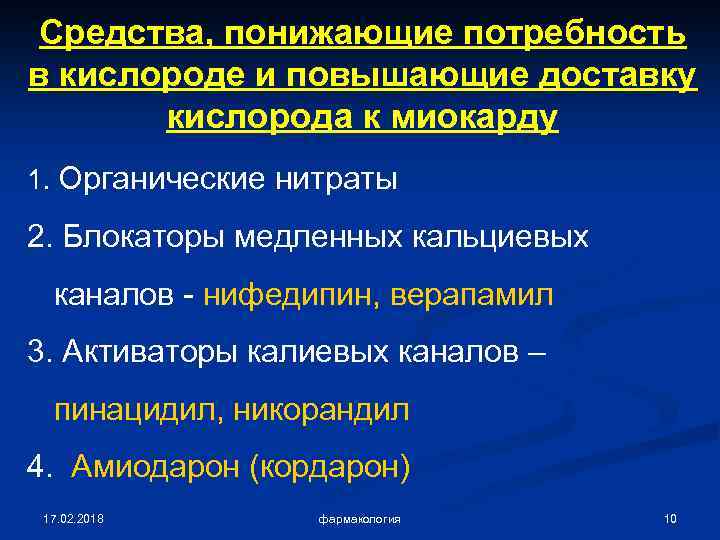 Средства, понижающие потребность в кислороде и повышающие доставку кислорода к миокарду

1. Органические нитраты

2. Блокаторы медленных кальциевых каналов - нифедипин, верапамил

3. Активаторы калиевых каналов – пинацидил, никорандил

4. Амиодарон (кордарон)

17.02.2018

фармакология

10